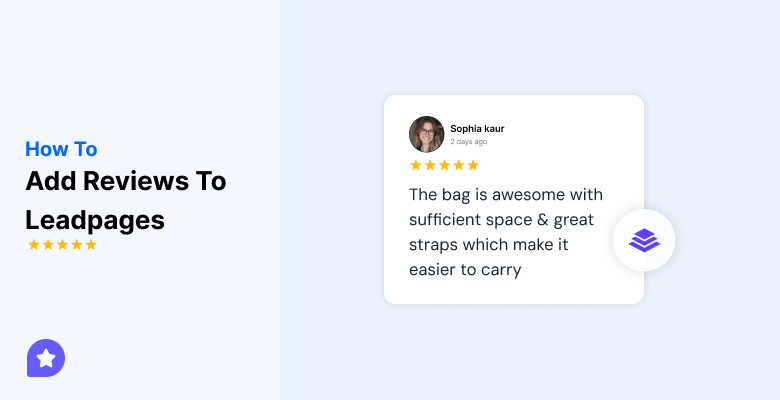 How To
Add Reviews To Leadpages
★★★★★

Sophia kaur
2 days ago
★★★★★
The bag is awesome with sufficient space & great straps which make it easier to carry